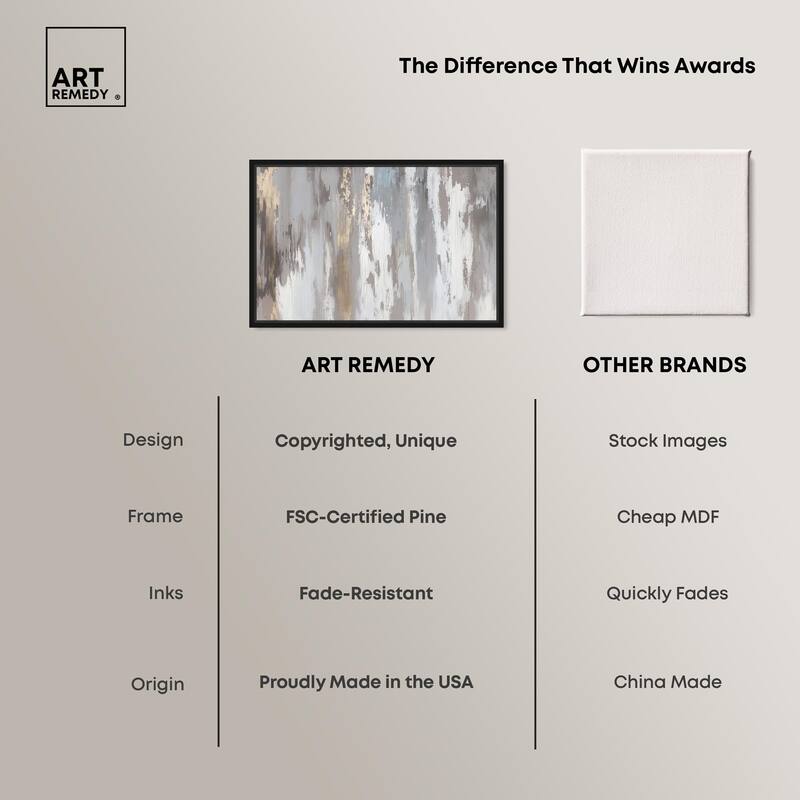 ART REMEDY ®

The Difference That Wins Awards

| | ART REMEDY | OTHER BRANDS |
|---|---|---|
| Design | Copyrighted, Unique | Stock Images |
| Frame | FSC-Certified Pine | Cheap MDF |
| Inks | Fade-Resistant | Quickly Fades |
| Origin | Proudly Made in the USA | China Made |